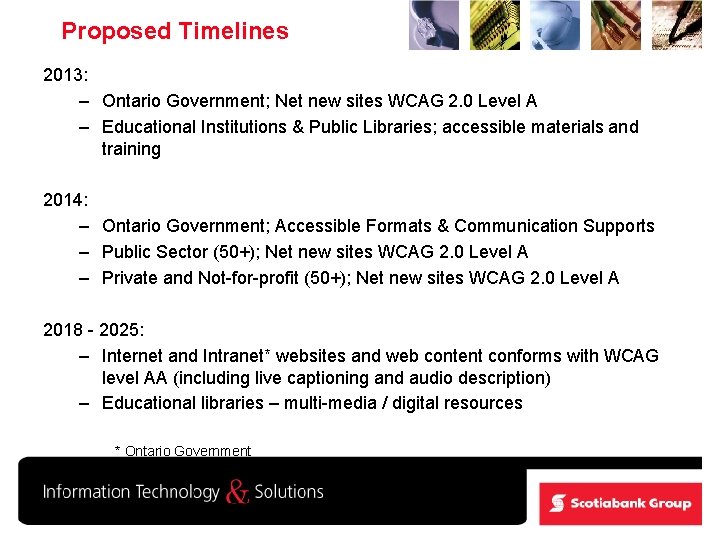 Proposed Timelines

2013:

– Ontario Government; Net new sites WCAG 2.0 Level A

– Educational Institutions & Public Libraries; accessible materials and training

2014:

– Ontario Government; Accessible Formats & Communication Supports

– Public Sector (50+); Net new sites WCAG 2.0 Level A

– Private and Not-for-profit (50+); Net new sites WCAG 2.0 Level A

2018 - 2025:

– Internet and Intranet* websites and web content conforms with WCAG level AA (including live captioning and audio description)

– Educational libraries – multi-media / digital resources

* Ontario Government

Information Technology & Solutions

Scotiabank Group